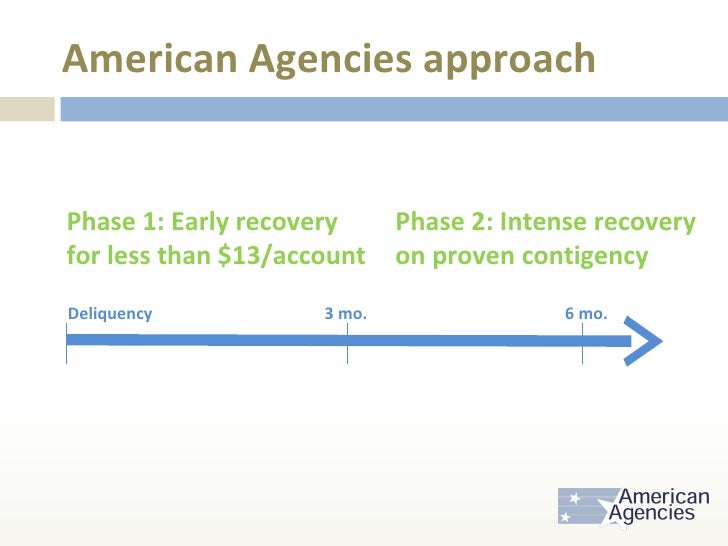 American Agencies approach

Phase 1: Early recovery for less than \$13/account

Phase 2: Intense recovery on proven contigency

Deliquency

3 mo.

6 mo.

American Agencies